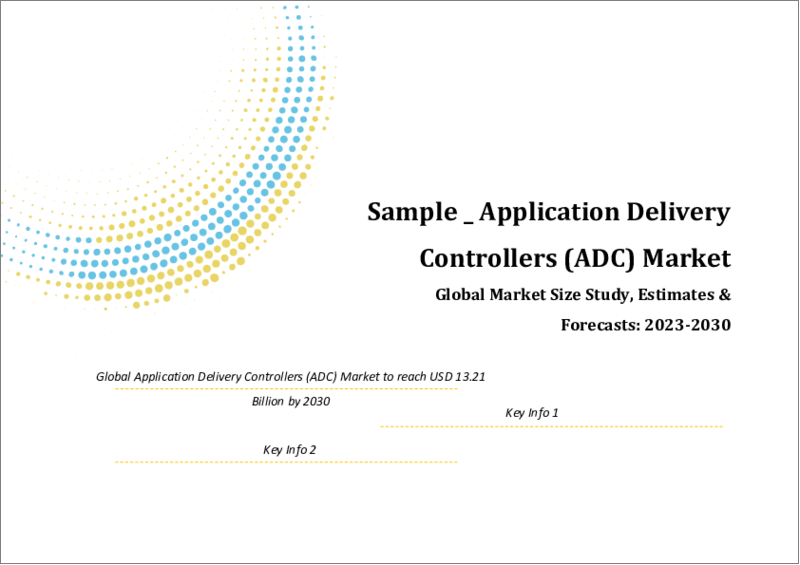 Sample _ Application Delivery Controllers (ADC) Market

Global Market Size Study, Estimates & Forecasts: 2023-2030

Global Application Delivery Controllers (ADC) Market to reach USD 13.21 Billion by 2030

Key Info 1

Key Info 2